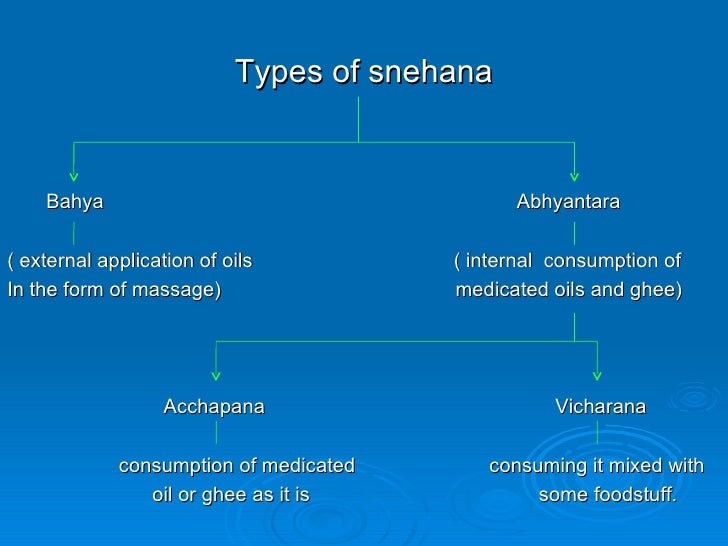 Types of snehana

Bahya

( external application of oils In the form of massage)

Abhyantara

( internal consumption of medicated oils and ghee)

Acchapana

consumption of medicated oil or ghee as it is

Vicharana

consuming it mixed with some foodstuff.